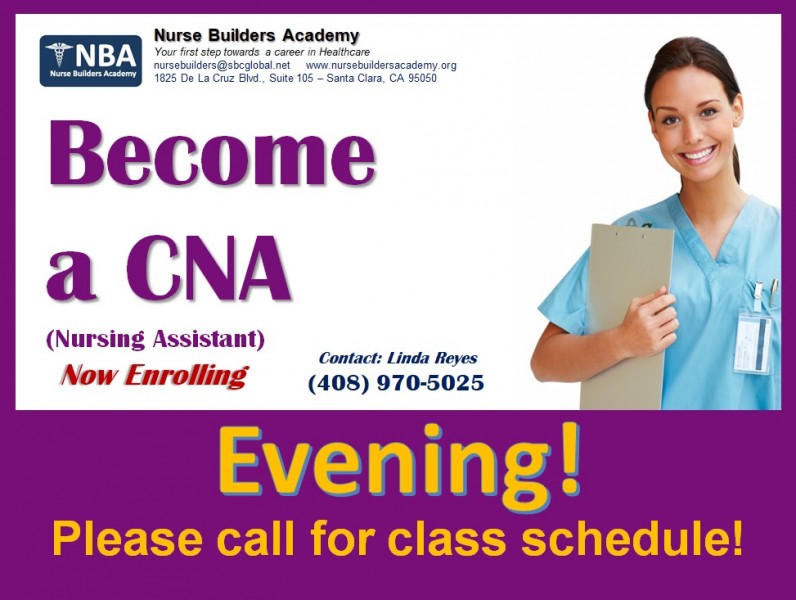 NBA
Nurse Builders Academy

Nurse Builders Academy
Your first step towards a career in Healthcare
nursebuilders@sbcglobal.net www.nursebuildersacademy.org
1825 De La Cruz Blvd., Suite 105 – Santa Clara, CA 95050

Become a CNA

(Nursing Assistant)

Now Enrolling

Contact: Linda Reyes
(408) 970-5025

Evening!

Please call for class schedule!